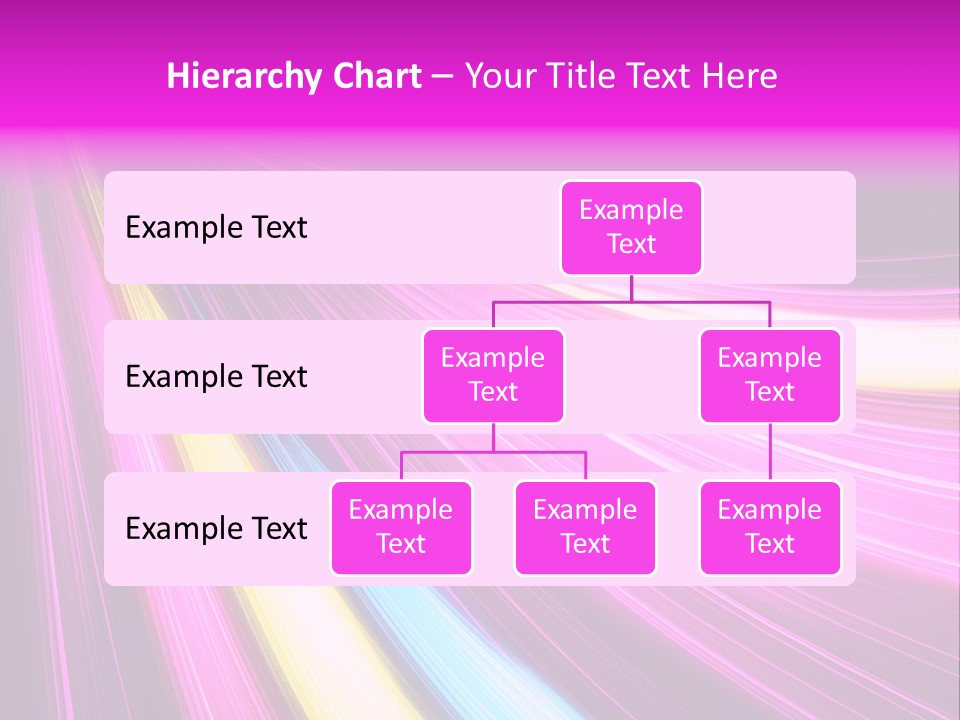 Hierarchy Chart – Your Title Text Here

Example Text

Example Text

Example Text

Example Text

Example Text

Example Text

Example Text

Example Text

Example Text